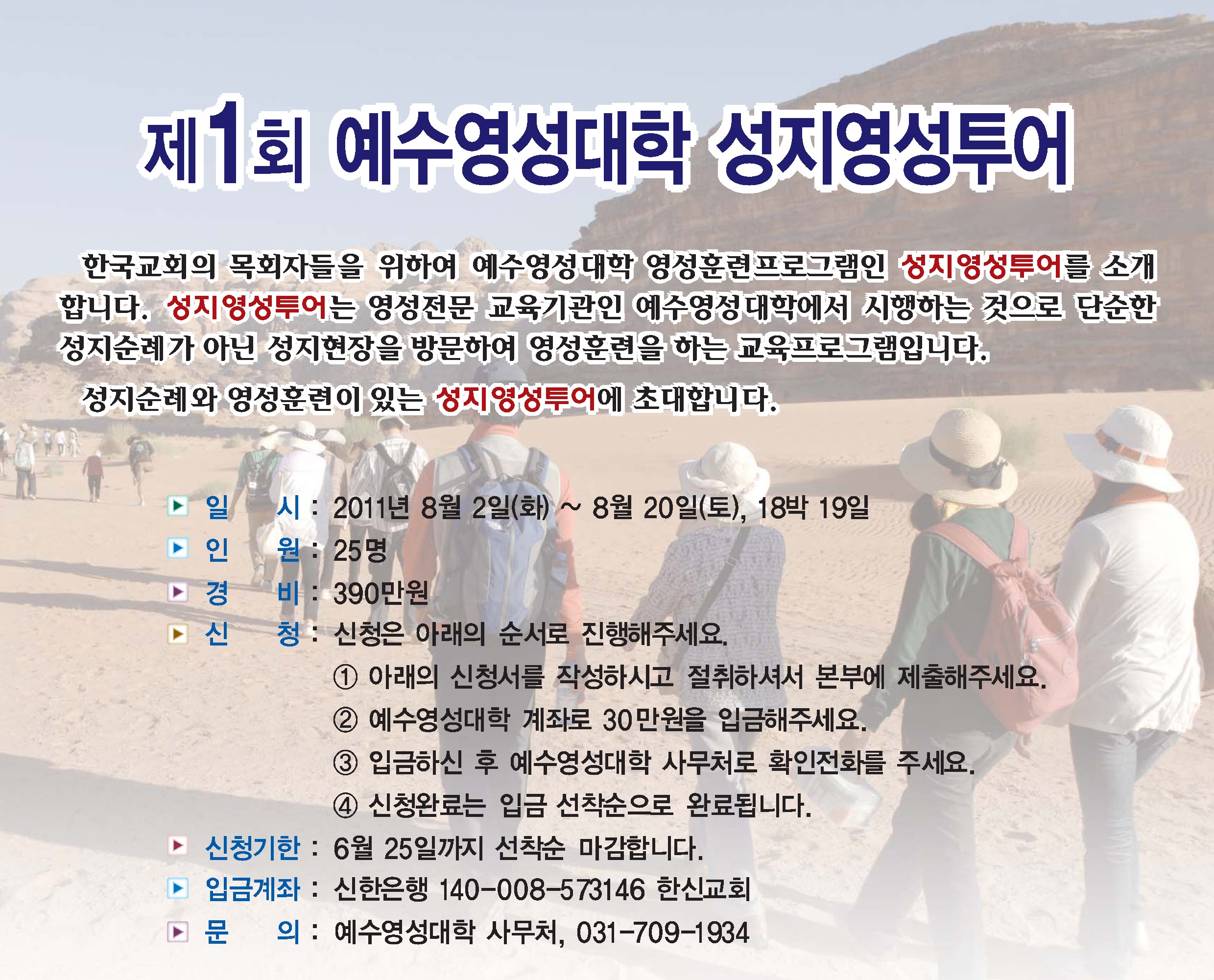 제1회 예수영성대학 성지영성투어

한국교회의 목회자들을 위하여 예수영성대학 영성훈련프로그램인 성지영성투어를 소개합니다. 성지영성투어는 영성전문 교육기관인 예수영성대학에서 시행하는 것으로 단순한 성지순례가 아닌 성지현장을 방문하여 영성훈련을 하는 교육프로그램입니다.

성지순례와 영성훈련이 있는 성지영성투어에 초대합니다.

일 시 : 2011년 8월 2일(화) ~ 8월 20일(토), 18박 19일
인 원 : 25명
경 비 : 390만원
신 청 : 신청은 아래의 순서로 진행해주세요.
① 아래의 신청서를 작성하시고 절취하셔서 본부에 제출해주세요.
② 예수영성대학 계좌로 30만원을 입금해주세요.
③ 입금하신 후 예수영성대학 사무처로 확인전화를 주세요.
④ 신청완료는 입금 선착순으로 완료됩니다.
신청기한 : 6월 25일까지 선착순 마감합니다.
입금계좌 : 신한은행 140-008-573146 한신교회
문 의 : 예수영성대학 사무처, 031-709-1934